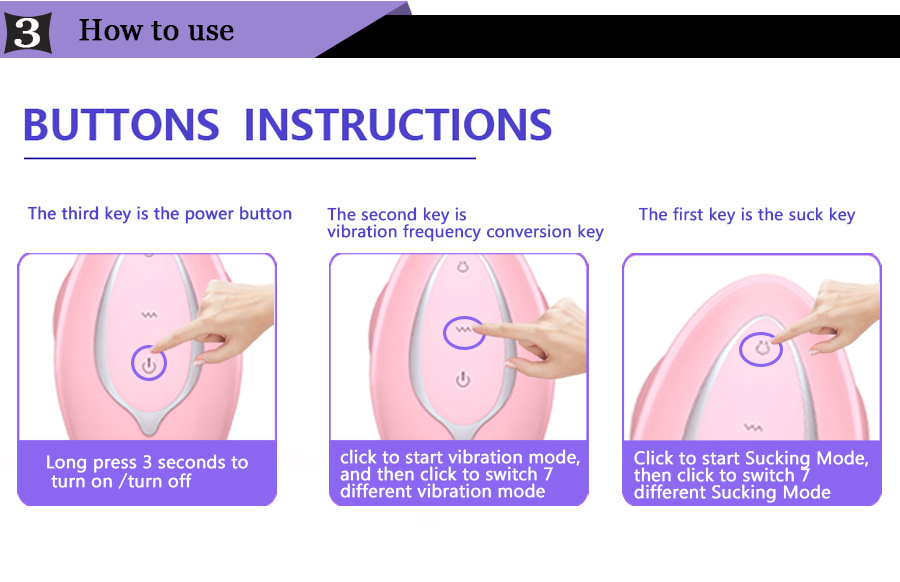 3 How to use

BUTTONS INSTRUCTIONS

The third key is the power button

Long press 3 seconds to turn on /turn off

The second key is vibration frequency conversion key

click to start vibration mode, and then click to switch 7 different vibration mode

The first key is the suck key

Click to start Sucking Mode, then click to switch 7 different Sucking Mode